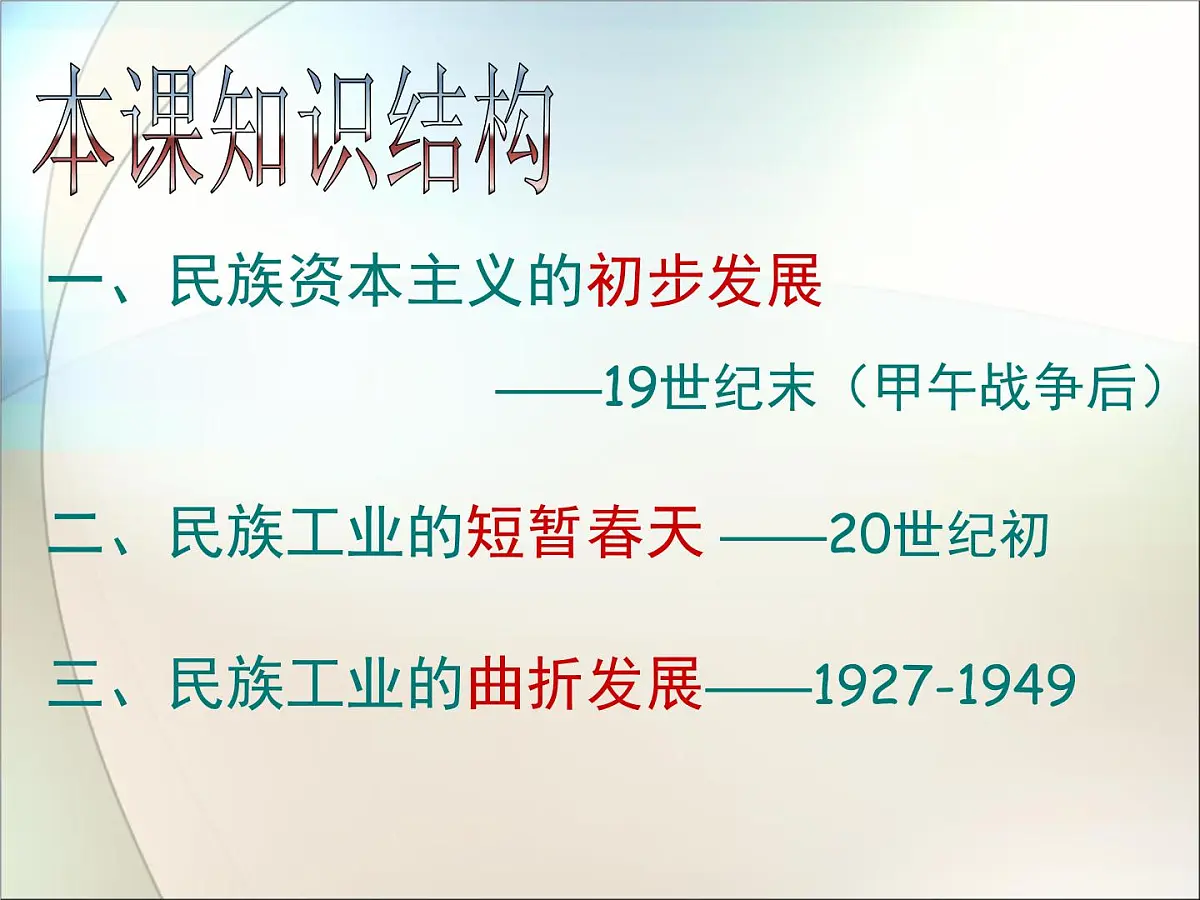 本课知识结构

一、民族资本主义的初步发展

——19世纪末（甲午战争后）

二、民族工业的短暂春天 ——20世纪初

三、民族工业的曲折发展——1927-1949